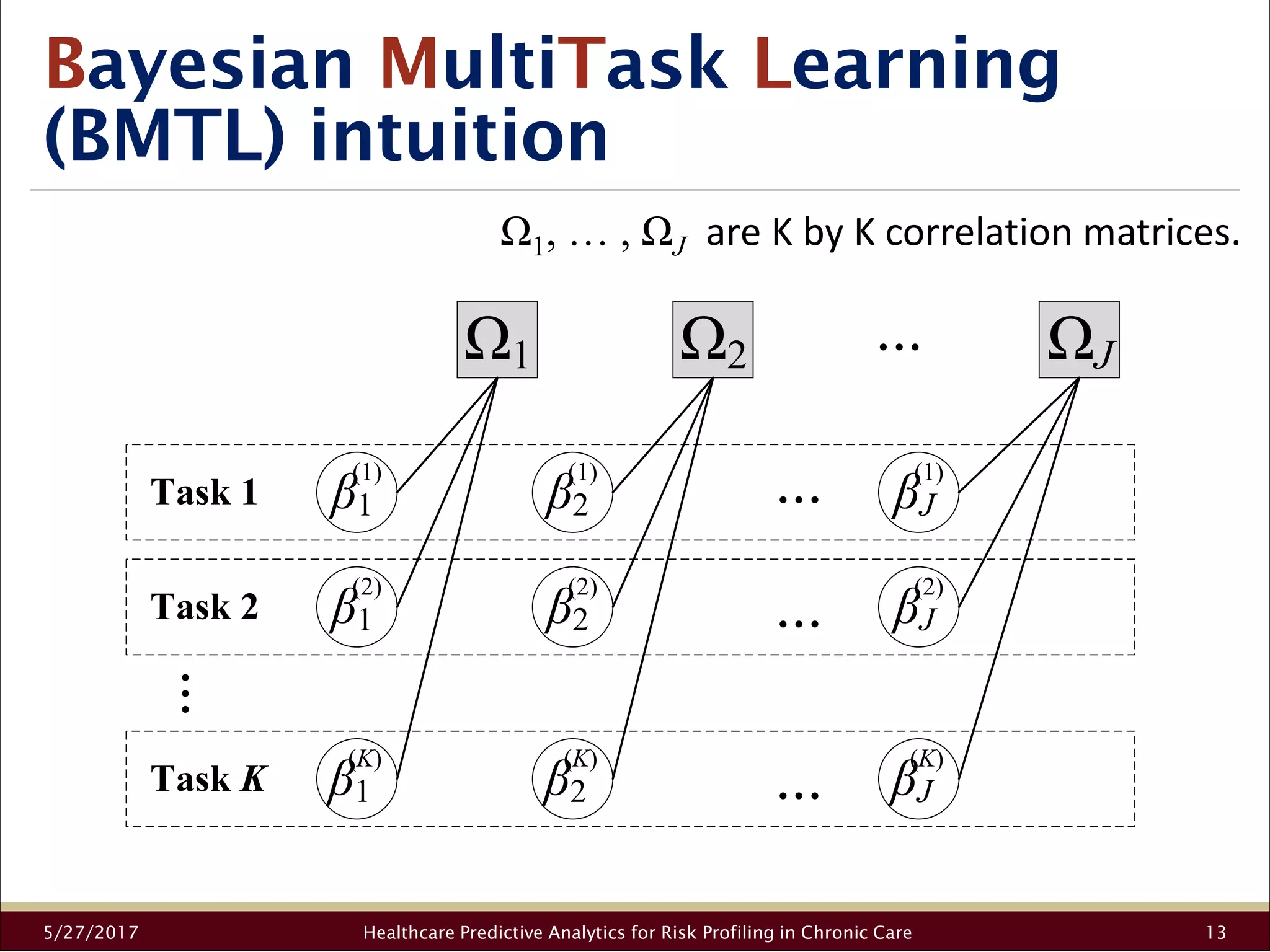 Bayesian MultiTask Learning (BMTL) intuition

$\Omega_1, \ldots, \Omega_J$ are K by K correlation matrices.

$\Omega_1$ $\Omega_2$ … $\Omega_J$

Task 1 $\beta_1^{(1)}$ $\beta_2^{(1)}$ … $\beta_J^{(1)}$

Task 2 $\beta_1^{(2)}$ $\beta_2^{(2)}$ … $\beta_J^{(2)}$

⋮

Task $K$ $\beta_1^{(K)}$ $\beta_2^{(K)}$ … $\beta_J^{(K)}$

5/27/2017 Healthcare Predictive Analytics for Risk Profiling in Chronic Care 13